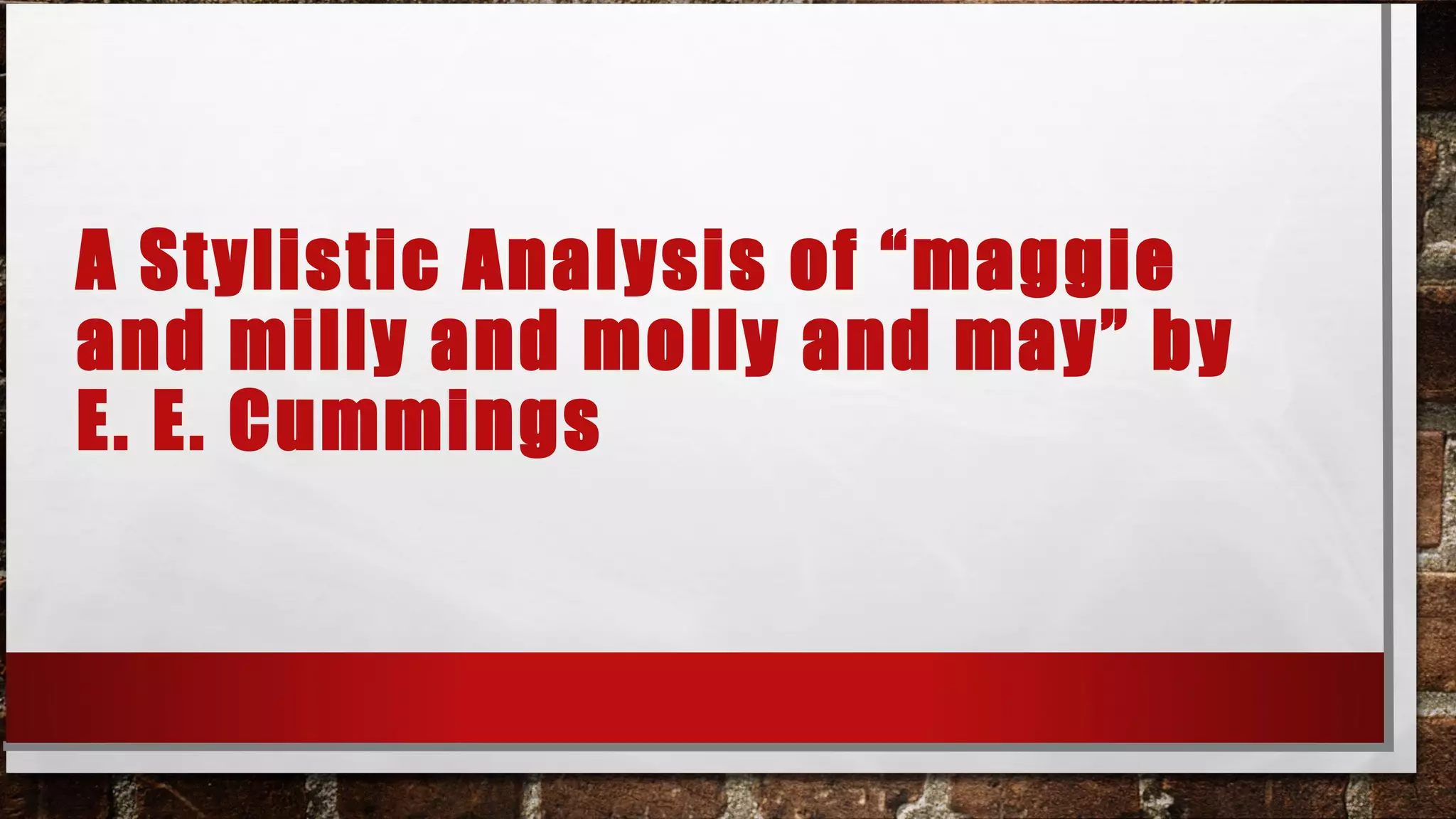 A Stylistic Analysis of “maggie and milly and molly and may” by E. E. Cummings